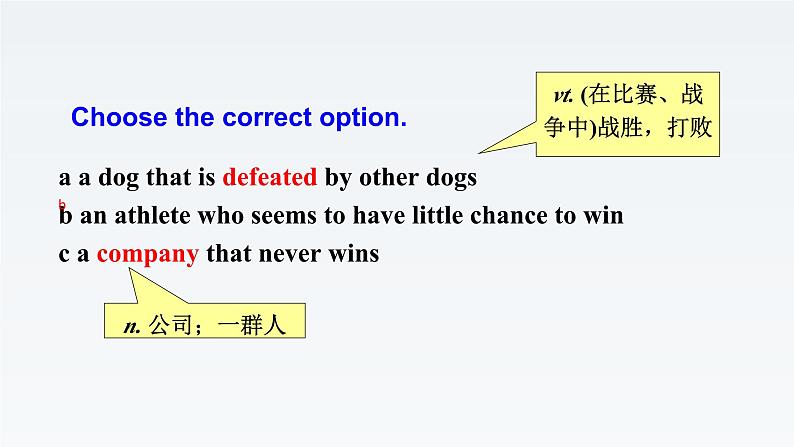 Choose the correct option.

vt. (在比赛、战争中)战胜，打败

a a dog that is defeated by other dogs

b

b an athlete who seems to have little chance to win

c a company that never wins

n. 公司；一群人